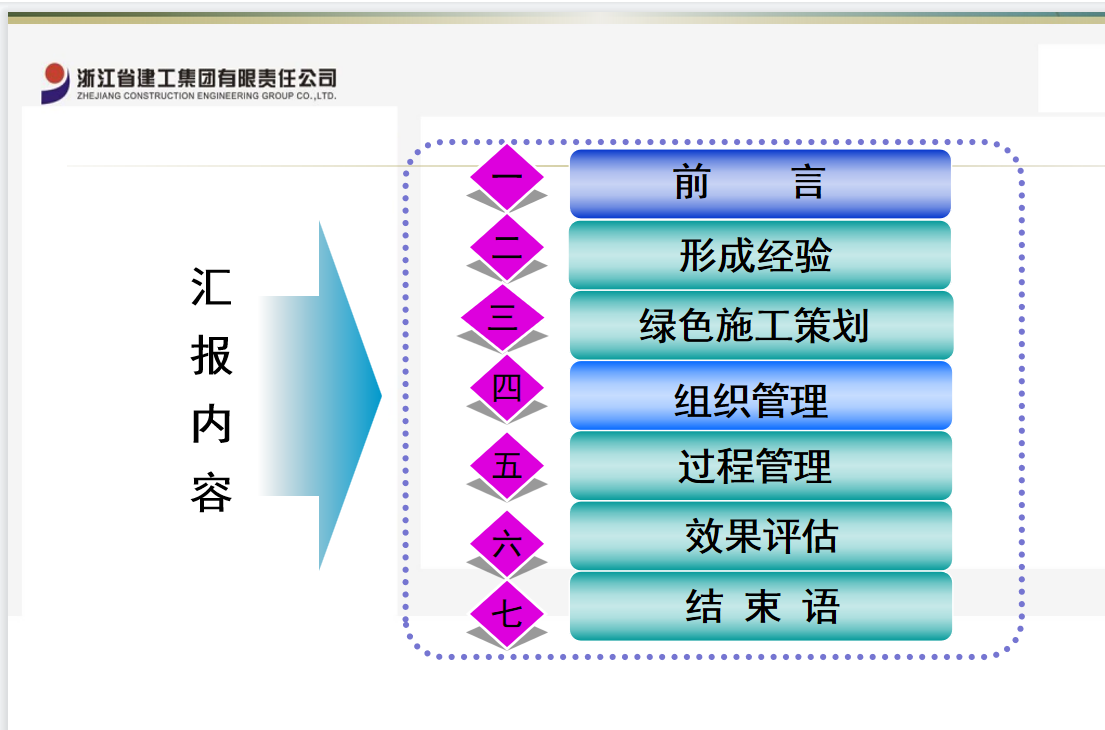 浙江省建工集团有限责任公司
ZHEJIANG CONSTRUCTION ENGINEERING GROUP CO.,LTD.

汇报内容

一 前 言
二 形成经验
三 绿色施工策划
四 组织管理
五 过程管理
六 效果评估
七 结 束 语